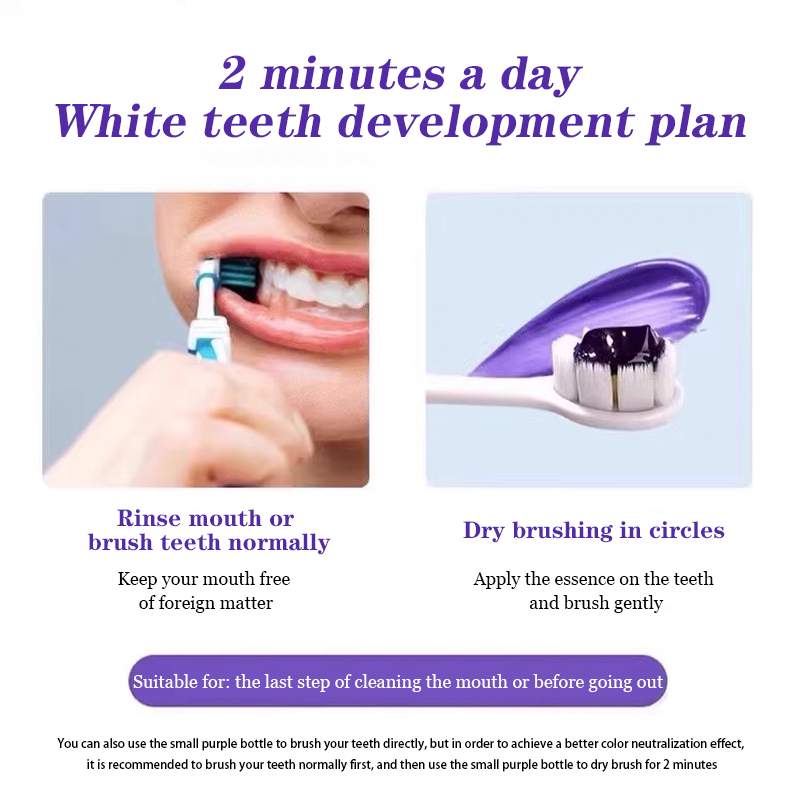 2 minutes a day
White teeth development plan

Rinse mouth or brush teeth normally

Keep your mouth free of foreign matter

Dry brushing in circles

Apply the essence on the teeth and brush gently

Suitable for: the last step of cleaning the mouth or before going out

You can also use the small purple bottle to brush your teeth directly, but in order to achieve a better color neutralization effect, it is recommended to brush your teeth normally first, and then use the small purple bottle to dry brush for 2 minutes